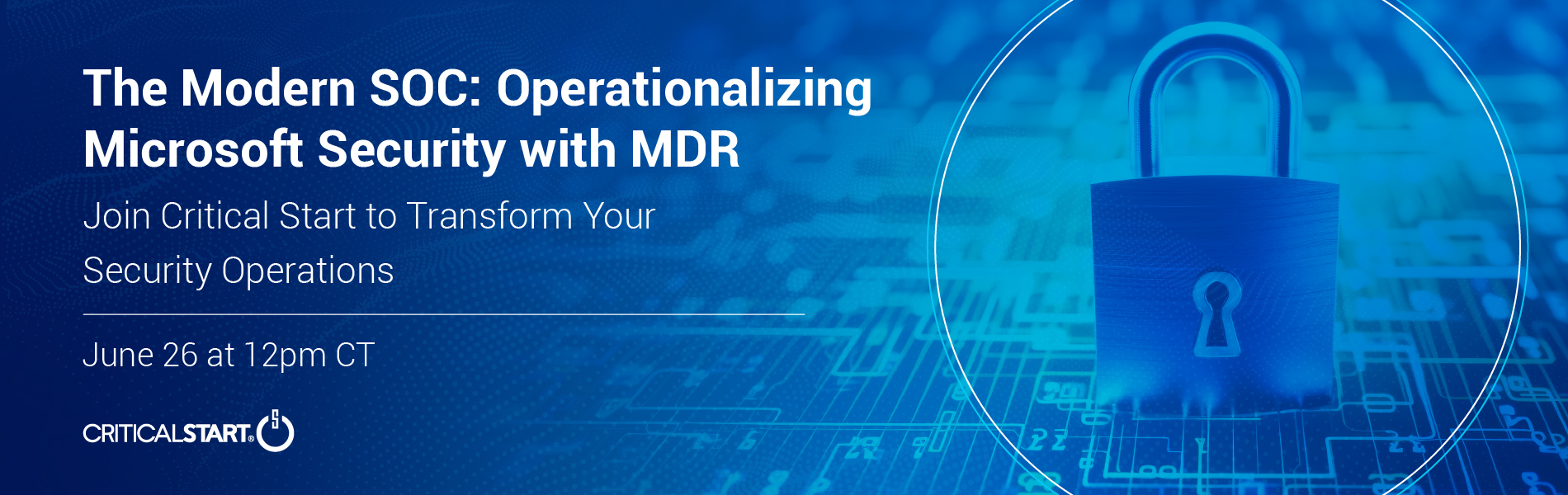 The Modern SOC: Operationalizing Microsoft Security with MDR

Join Critical Start to Transform Your Security Operations

June 26 at 12pm CT

CRITICALSTART®